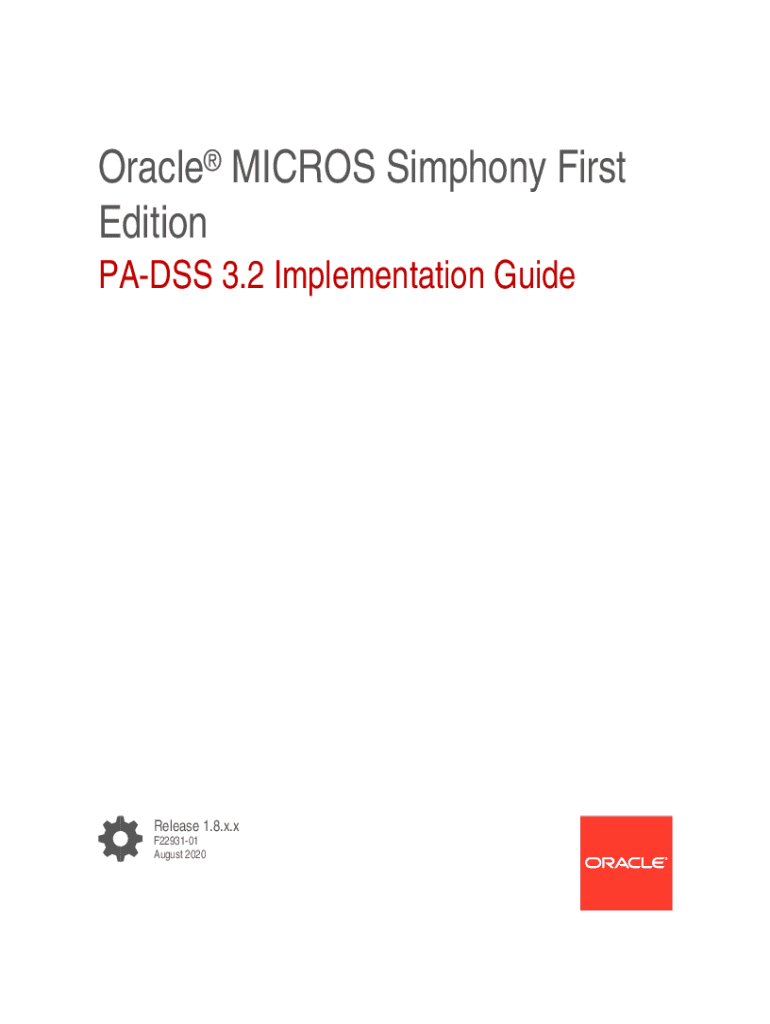 Oracle® MICROS Simphony First Edition

PA-DSS 3.2 Implementation Guide

Release 1.8.x.x
F22931-01
August 2020

ORACLE